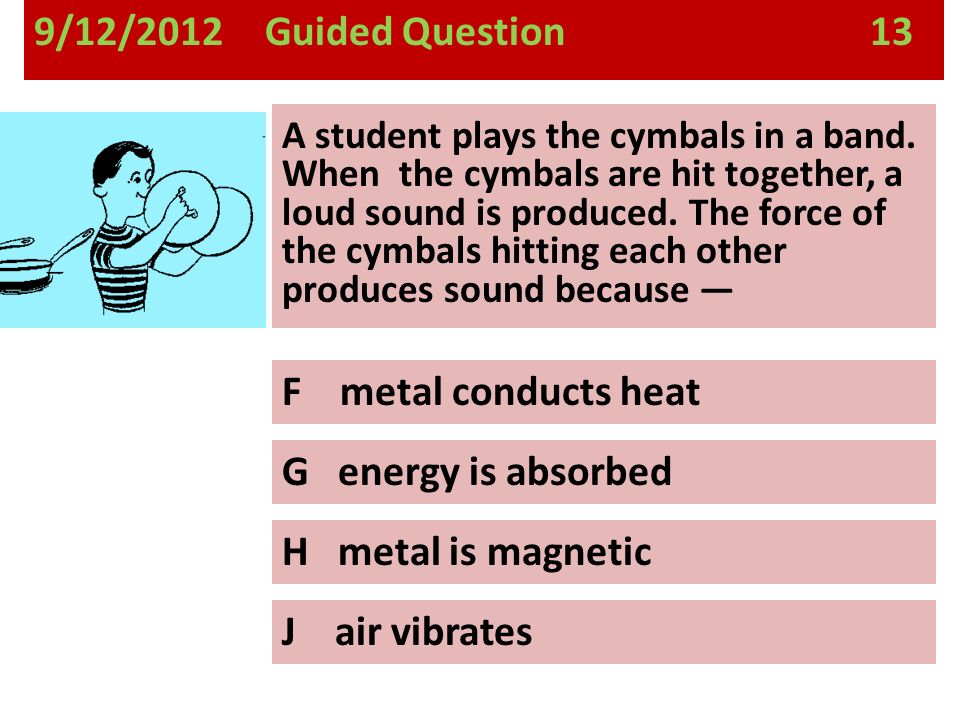 9/12/2012 Guided Question 13

A student plays the cymbals in a band. When the cymbals are hit together, a loud sound is produced. The force of the cymbals hitting each other produces sound because —

F metal conducts heat

G energy is absorbed

H metal is magnetic

J air vibrates